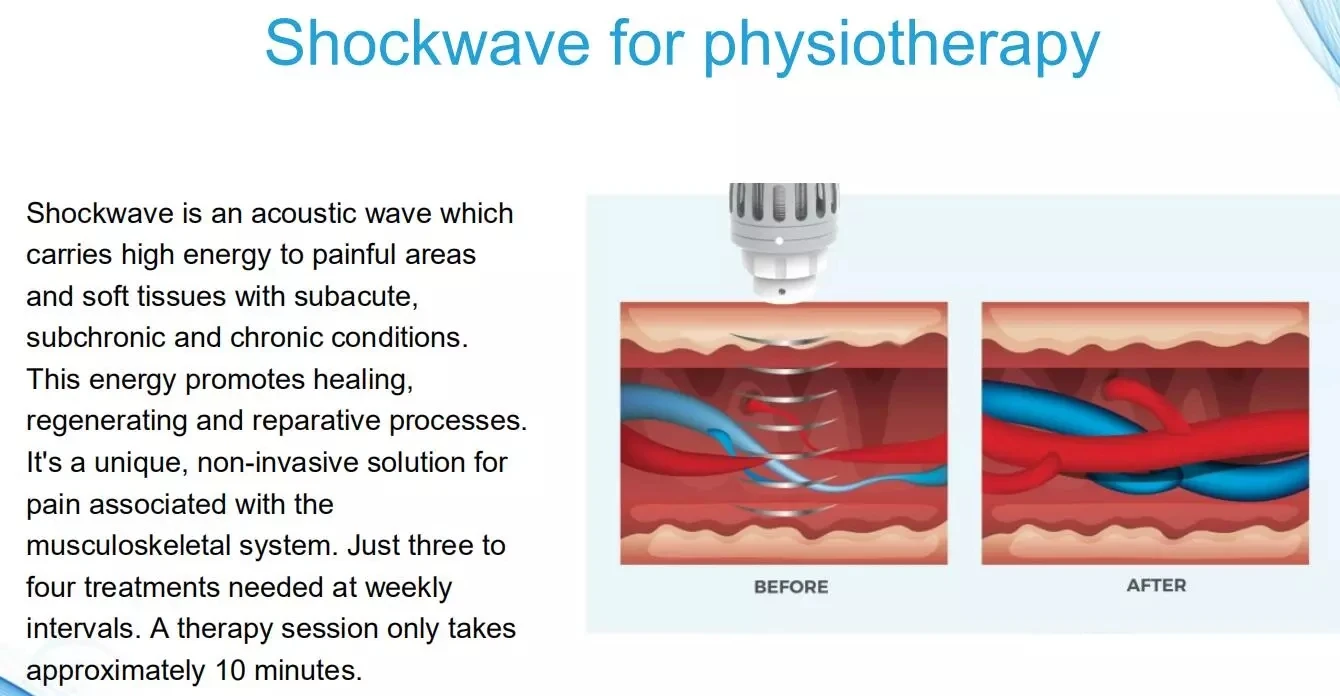 Shockwave for physiotherapy

Shockwave is an acoustic wave which carries high energy to painful areas and soft tissues with subacute, subchronic and chronic conditions. This energy promotes healing, regenerating and reparative processes. It's a unique, non-invasive solution for pain associated with the musculoskeletal system. Just three to four treatments needed at weekly intervals. A therapy session only takes approximately 10 minutes.

BEFORE

AFTER